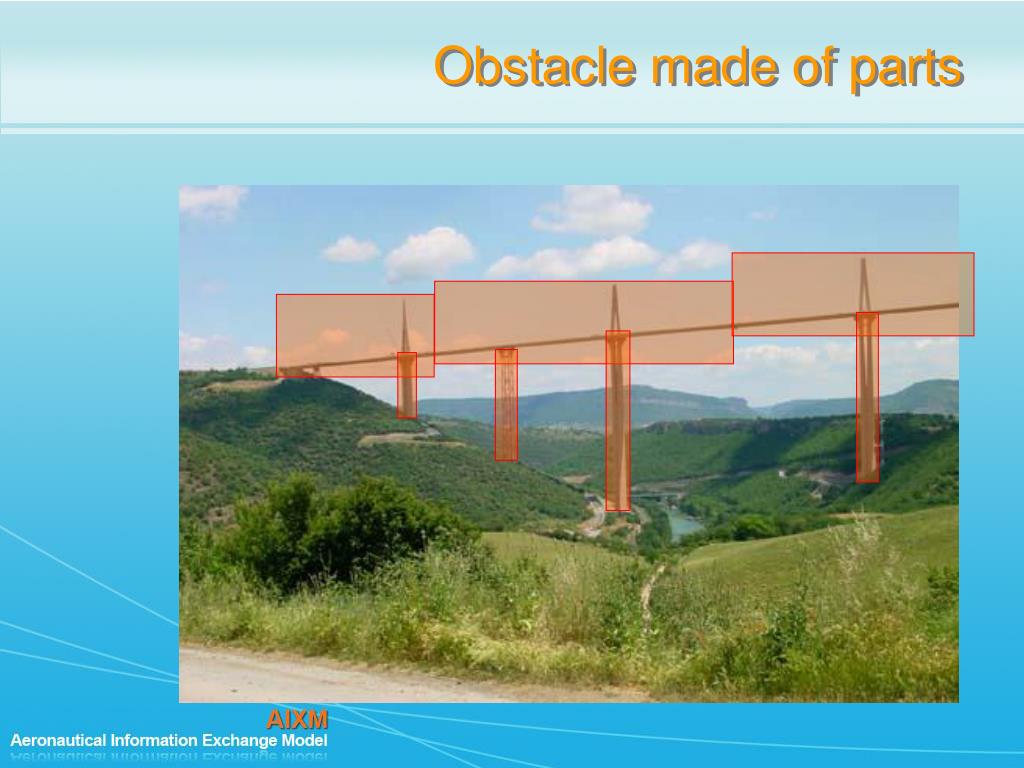 Obstacle made of parts

AIXM
Aeronautical Information Exchange Model